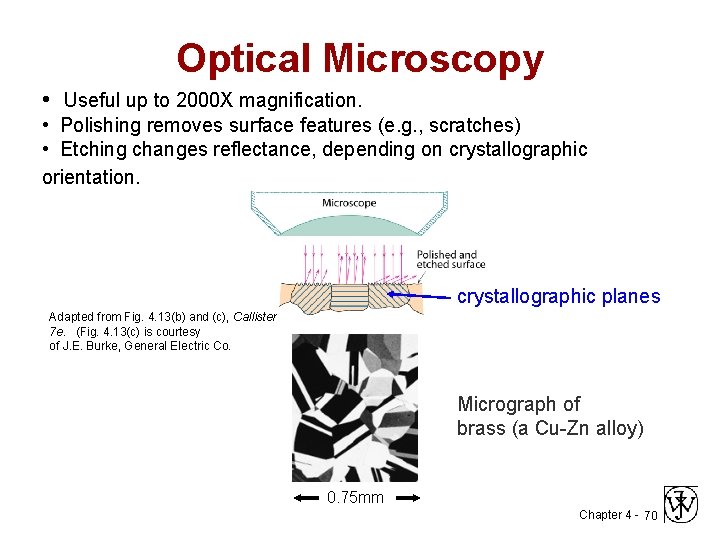 Optical Microscopy

• Useful up to 2000X magnification.
• Polishing removes surface features (e.g., scratches)
• Etching changes reflectance, depending on crystallographic orientation.

Microscope

Polished and etched surface

crystallographic planes

Adapted from Fig. 4.13(b) and (c), Callister 7e. (Fig. 4.13(c) is courtesy of J.E. Burke, General Electric Co.

Micrograph of brass (a Cu-Zn alloy)

0.75mm

Chapter 4 - 70